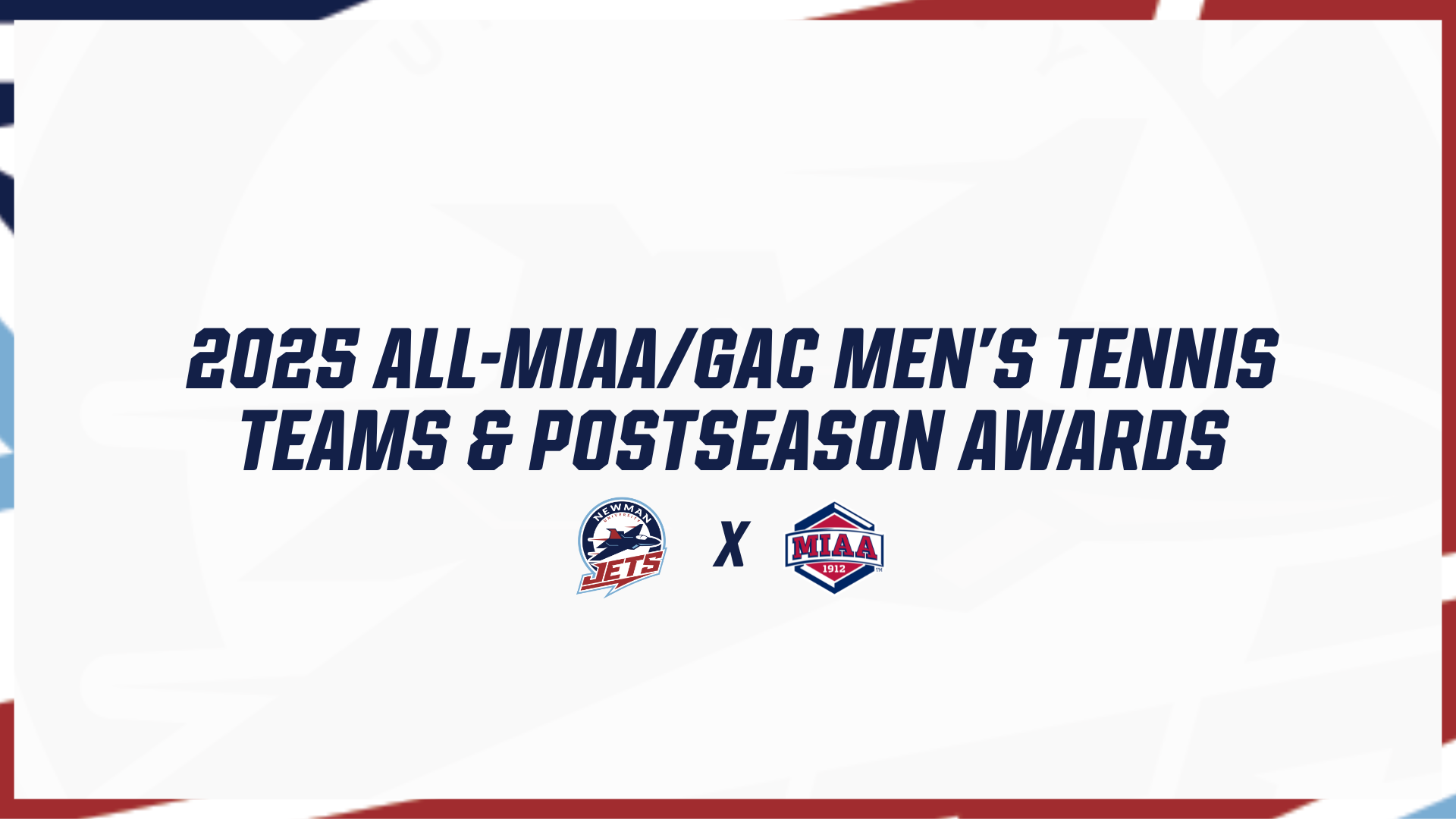 2025 ALL-MIAA/GAC MEN'S TENNIS TEAMS & POSTSEASON AWARDS

NEWMAN UNIVERSITY JETS

X

MIAA 1912